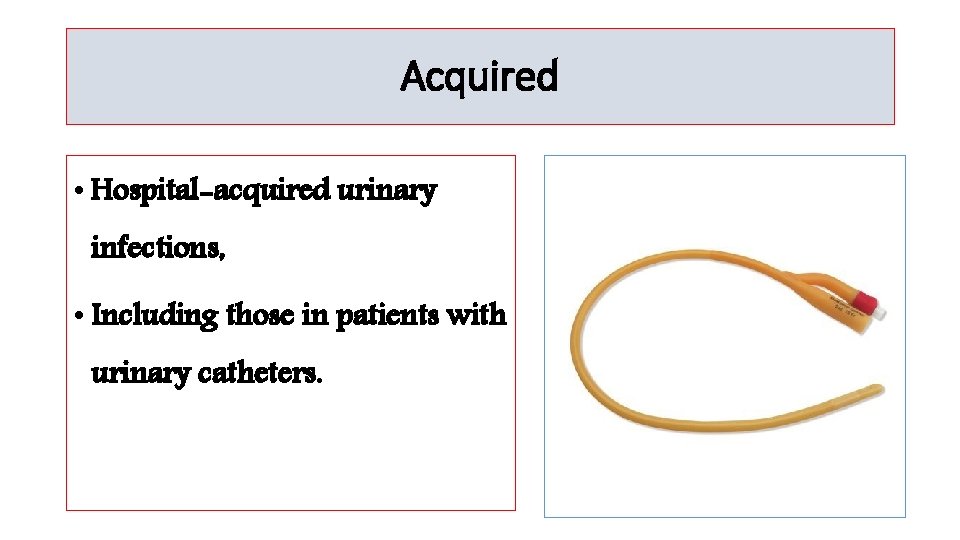 Acquired

• Hospital-acquired urinary infections,

• Including those in patients with urinary catheters.